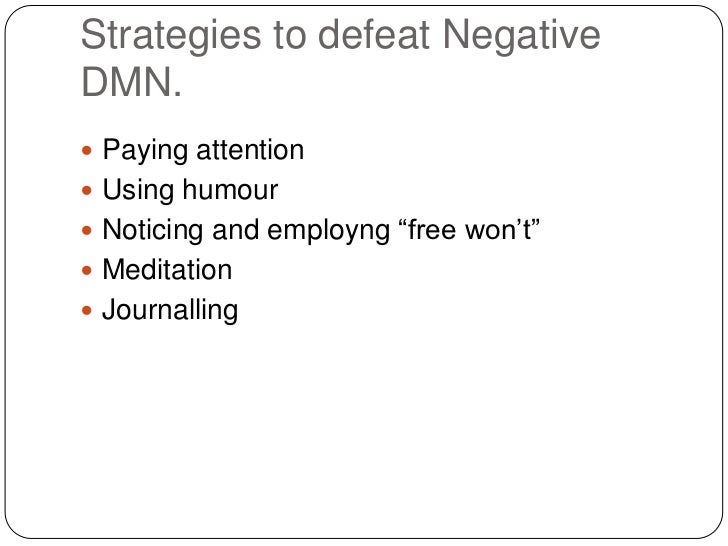 Strategies to defeat Negative DMN.

- Paying attention
- Using humour
- Noticing and employng “free won’t”
- Meditation
- Journalling